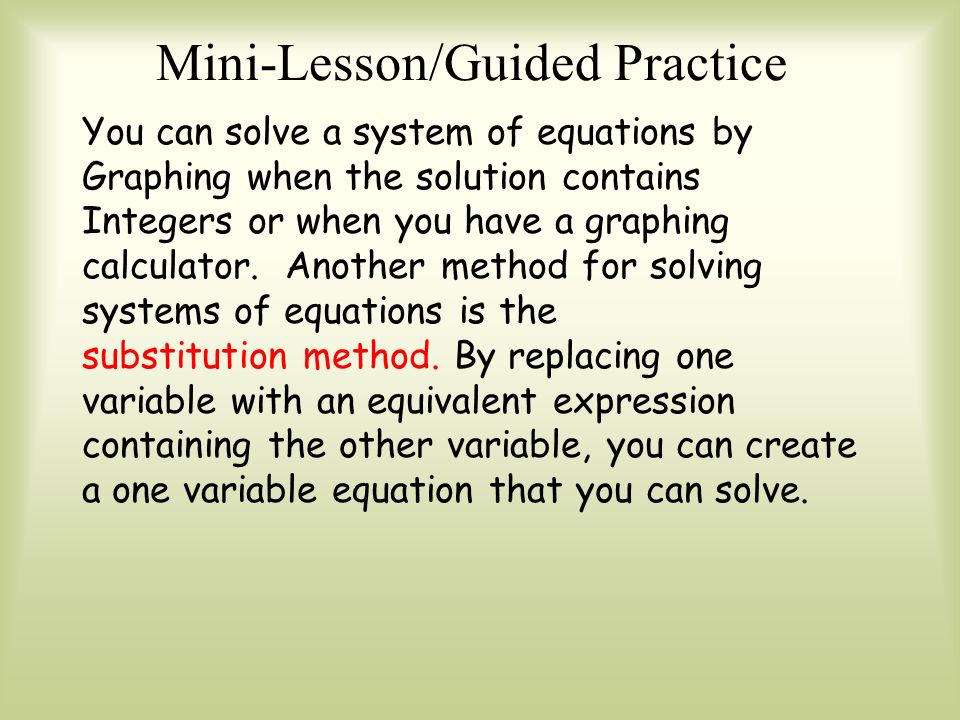 Mini-Lesson/Guided Practice

You can solve a system of equations by Graphing when the solution contains Integers or when you have a graphing calculator. Another method for solving systems of equations is the substitution method. By replacing one variable with an equivalent expression containing the other variable, you can create a one variable equation that you can solve.